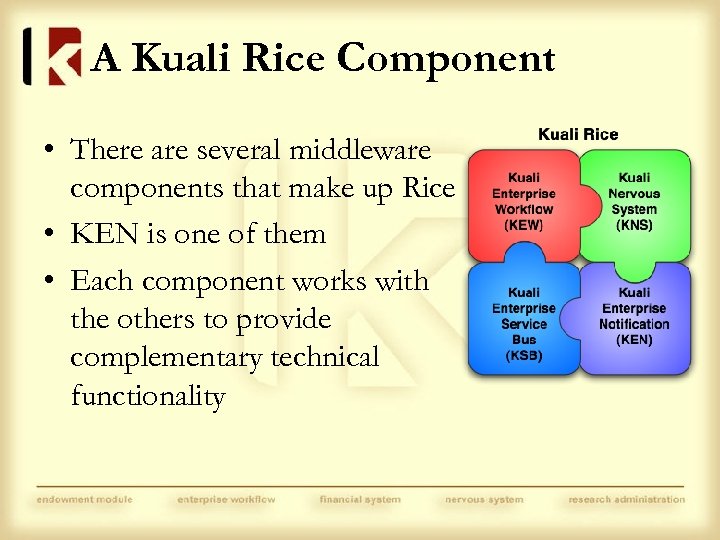 A Kuali Rice Component

• There are several middleware components that make up Rice
• KEN is one of them
• Each component works with the others to provide complementary technical functionality

Kuali Rice

Kuali Enterprise Workflow (KEW)

Kuali Nervous System (KNS)

Kuali Enterprise Service Bus (KSB)

Kuali Enterprise Notification (KEN)

endowment module enterprise workflow financial system nervous system research administration